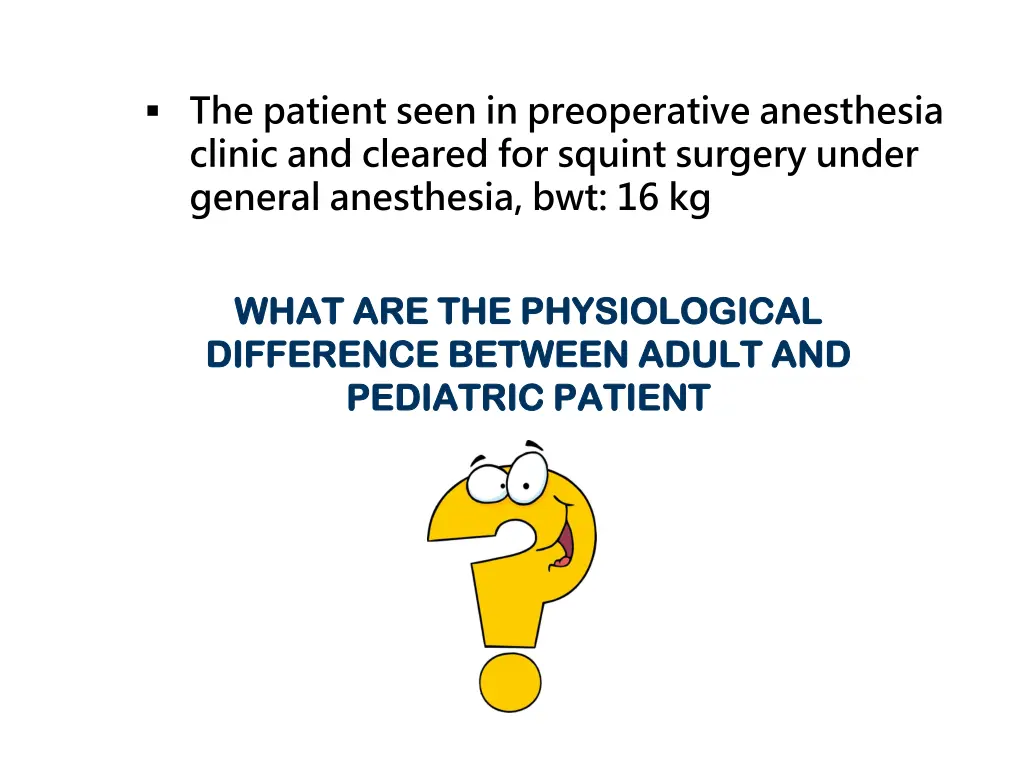 ▪ The patient seen in preoperative anesthesia clinic and cleared for squint surgery under general anesthesia, bwt: 16 kg

WHAT ARE THE PHYSIOLOGICAL DIFFERENCE BETWEEN ADULT AND PEDIATRIC PATIENT